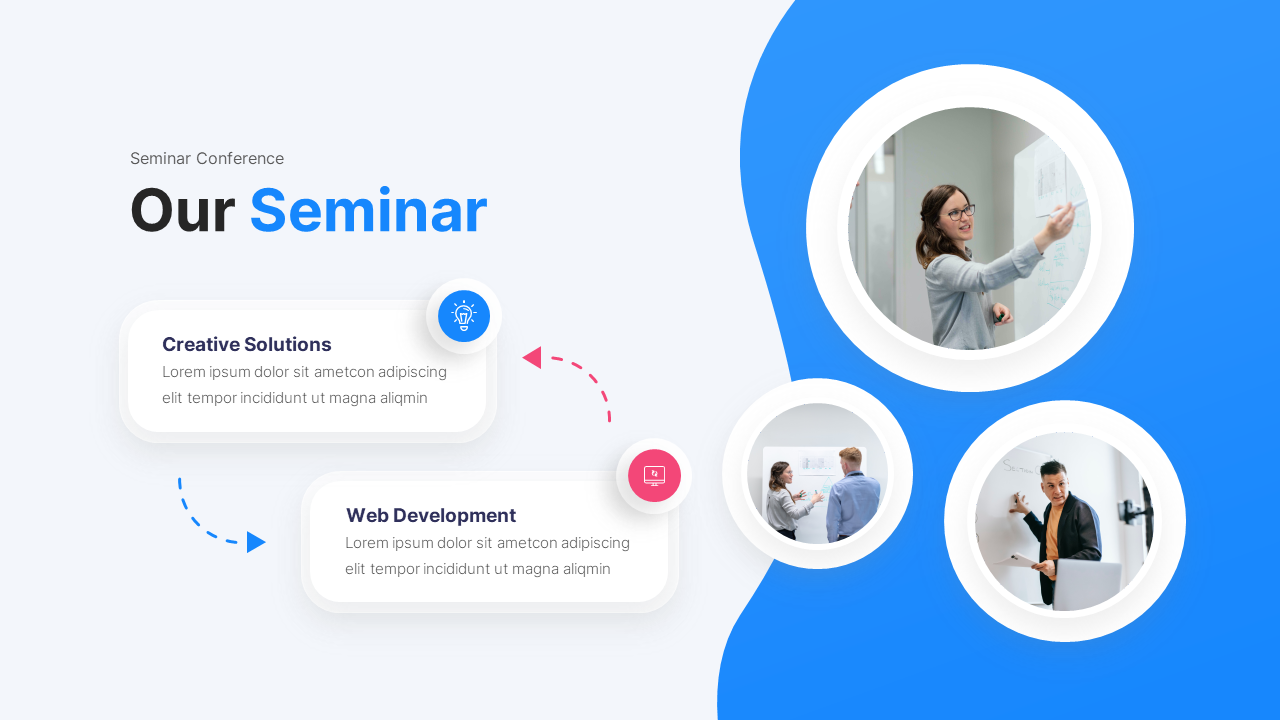 Seminar Conference

Our Seminar

Creative Solutions
Lorem ipsum dolor sit ametcon adipiscing elit tempor incididunt ut magna aliqmin

Web Development
Lorem ipsum dolor sit ametcon adipiscing elit tempor incididunt ut magna aliqmin